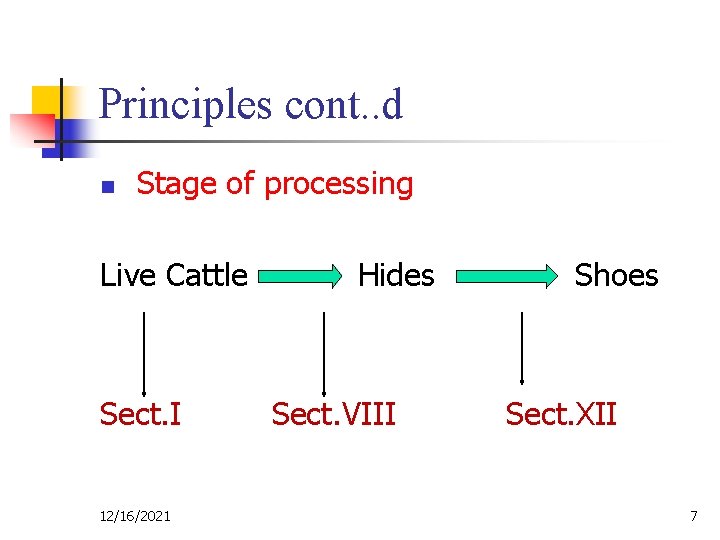 Principles cont..d

Stage of processing

Live Cattle Hides Shoes

Sect.I Sect.VIII Sect.XII

12/16/2021

7